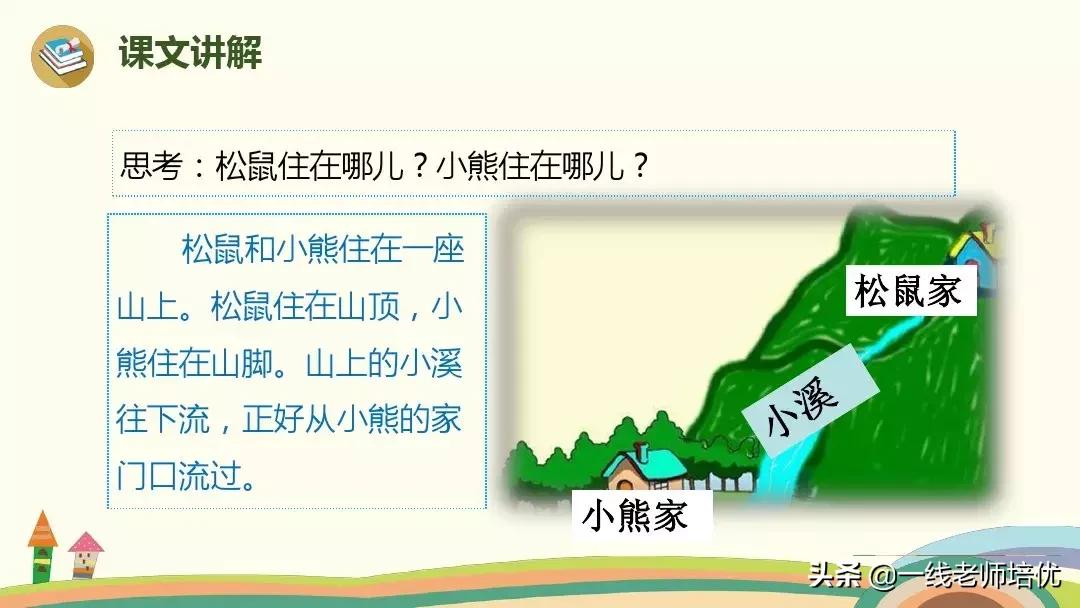 课文讲解

思考：松鼠住在哪儿？小熊住在哪儿？

松鼠和小熊住在一座山上。松鼠住在山顶，小熊住在山脚。山上的小溪往下流，正好从小熊的家门口流过。

松鼠家

小溪

小熊家

头条 @一线老师培优